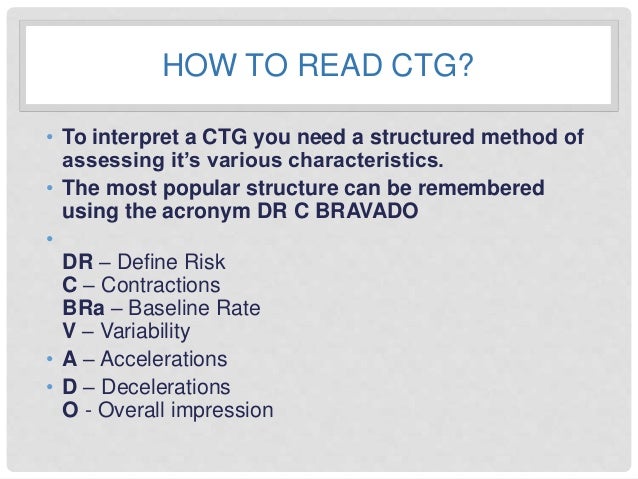 HOW TO READ CTG?

• To interpret a CTG you need a structured method of assessing it's various characteristics.
• The most popular structure can be remembered using the acronym DR C BRAVADO
•
DR – Define Risk
C – Contractions
BRa – Baseline Rate
V – Variability
• A – Accelerations
• D – Decelerations
O - Overall impression